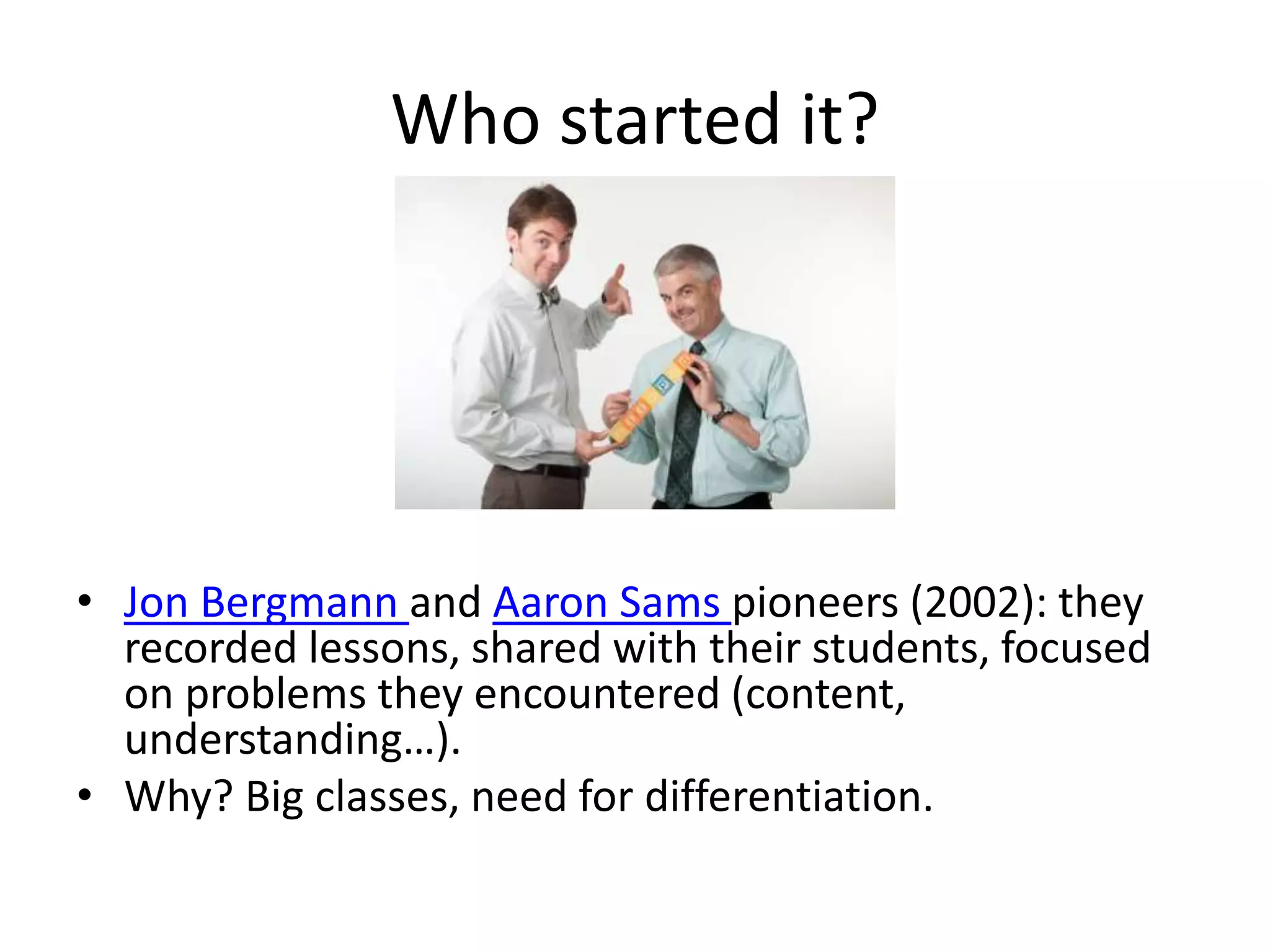 Who started it?

• Jon Bergmann and Aaron Sams pioneers (2002): they recorded lessons, shared with their students, focused on problems they encountered (content, understanding…).
• Why? Big classes, need for differentiation.